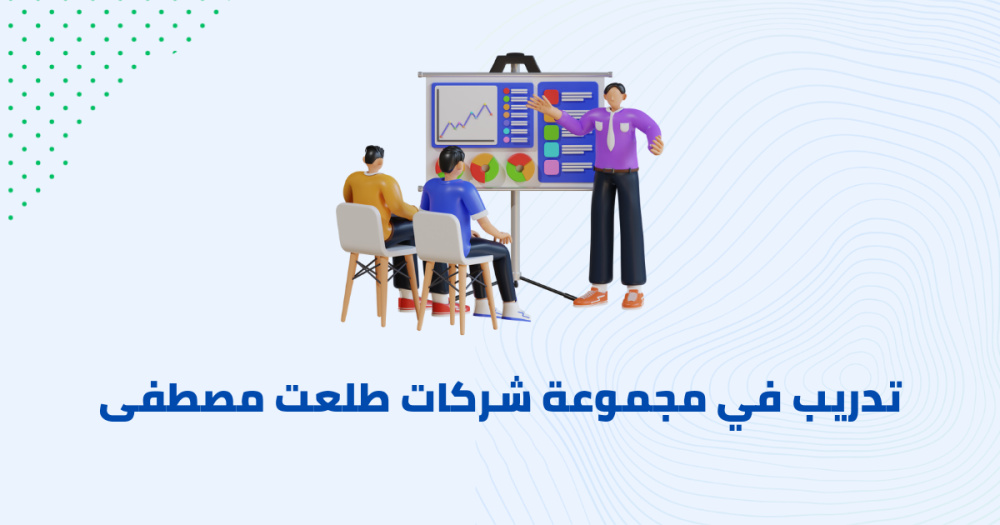 تدريب في مجموعة شركات طلعت مصطفى